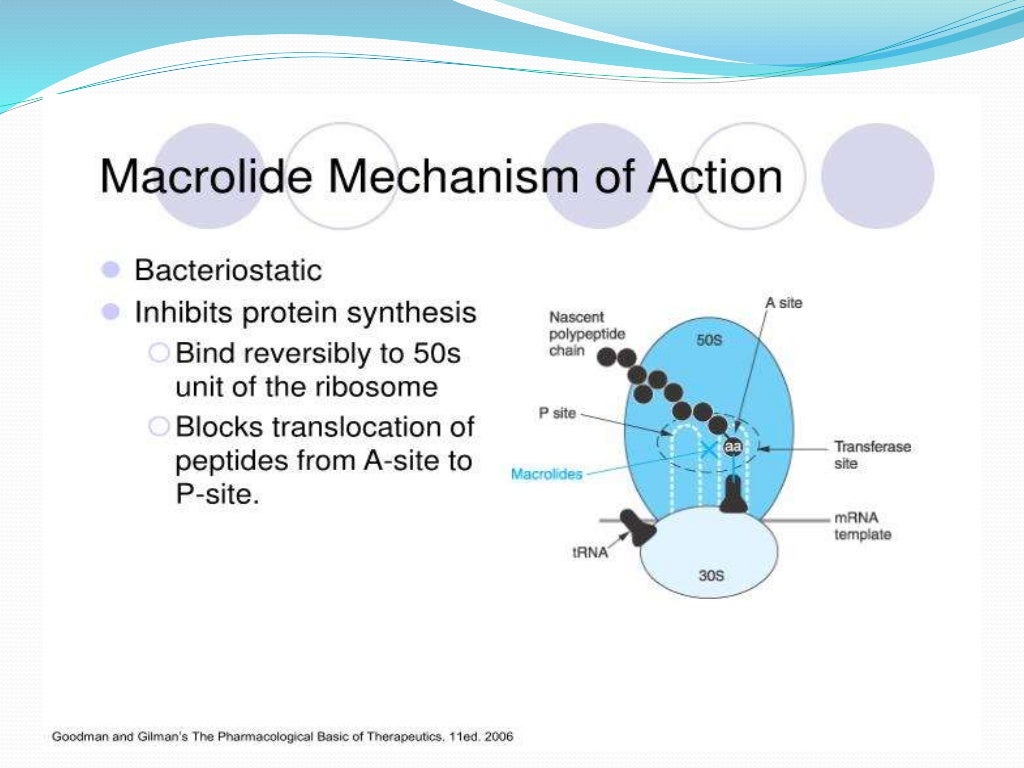 Macrolide Mechanism of Action

Bacteriostatic

Inhibits protein synthesis

Bind reversibly to 50s unit of the ribosome

Blocks translocation of peptides from A-site to P-site.

Nascent polypeptide chain

A site

50S

P site

aa

Transferase site

Macrolides

mRNA template

tRNA

30S

Goodman and Gilman's The Pharmacological Basic of Therapeutics. 11ed. 2006